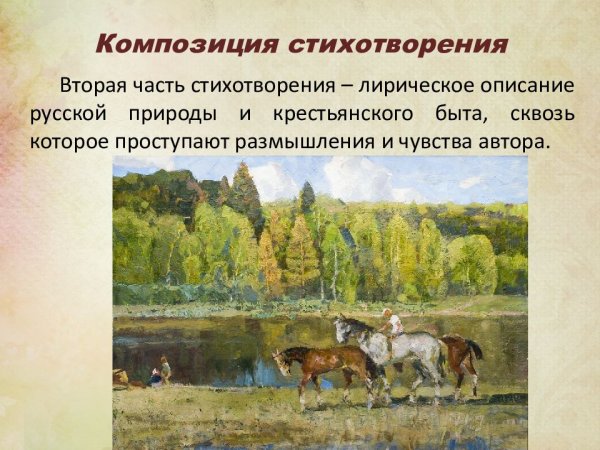 Композиция стихотворения

Вторая часть стихотворения – лирическое описание русской природы и крестьянского быта, сквозь которое проступают размышления и чувства автора.